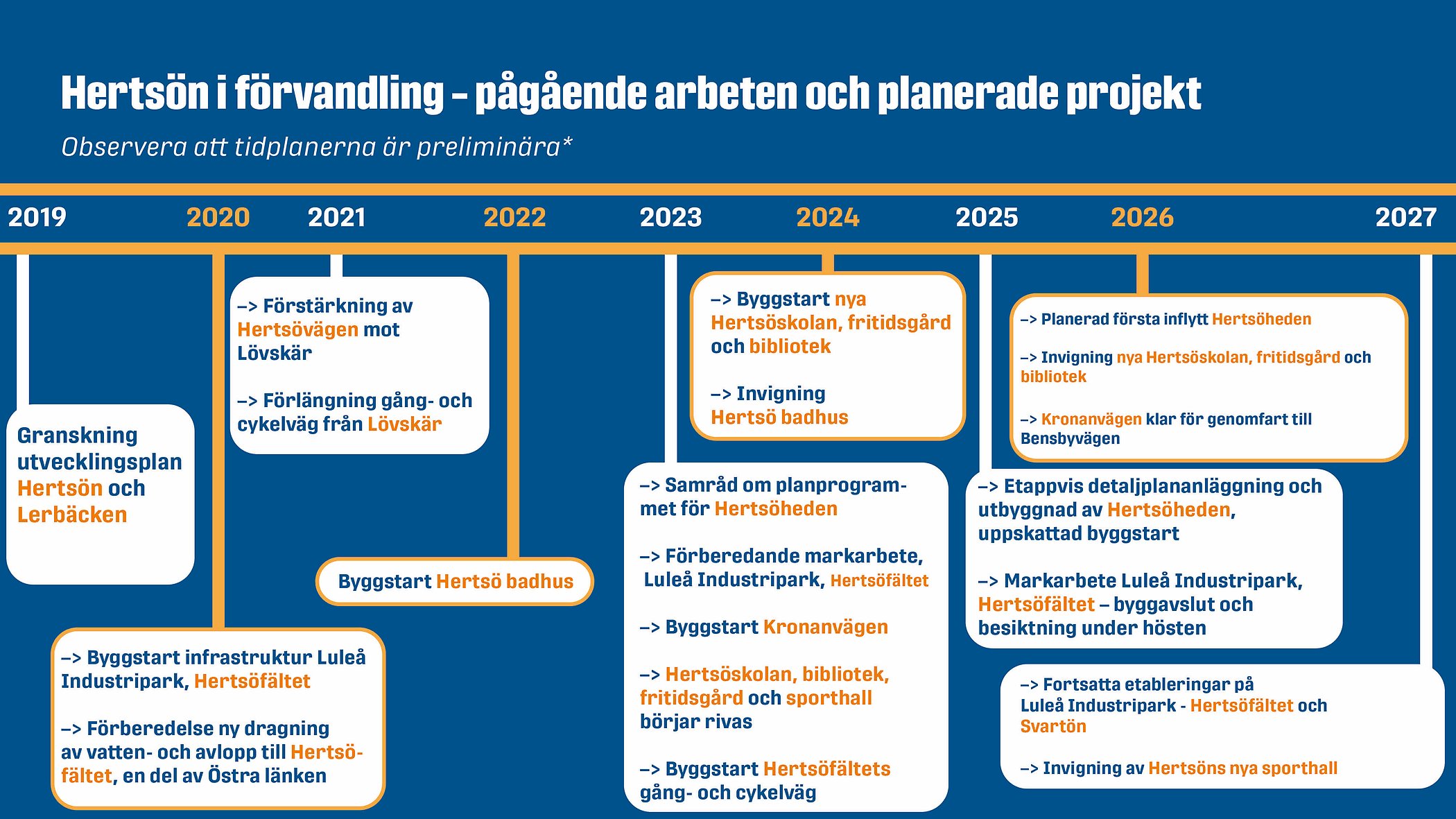 Hertsön i förvandling – pågående arbeten och planerade projekt

Observera att tidplanerna är preliminära*

2019 2020 2021 2022 2023 2024 2025 2026 2027

Granskning utvecklingsplan Hertsön och Lerbäcken

–> Byggstart infrastruktur Luleå Industripark, Hertsöfältet

–> Förberedelse ny dragning av vatten- och avlopp till Hertsöfältet, en del av Östra länken

–> Förstärkning av Hertsövägen mot Lövskär

–> Förlängning gång- och cykelväg från Lövskär

Byggstart Hertsö badhus

–> Samråd om planprogrammet för Hertsöheden

–> Förberedande markarbete, Luleå Industripark, Hertsöfältet

–> Byggstart Kronanvägen

–> Hertsöskolan, bibliotek, fritidsgård och sporthall börjar rivas

–> Byggstart Hertsöfältets gång- och cykelväg

–> Byggstart nya Hertsöskolan, fritidsgård och bibliotek

–> Invigning Hertsö badhus

–> Etappvis detaljplananläggning och utbyggnad av Hertsöheden, uppskattad byggstart

–> Markarbete Luleå Industripark, Hertsöfältet – byggavslut och besiktning under hösten

–> Planerad första inflytt Hertsöheden

–> Invigning nya Hertsöskolan, fritidsgård och bibliotek

–> Kronanvägen klar för genomfart till Bensbyvägen

–> Fortsatta etableringar på Luleå Industripark - Hertsöfältet och Svartön

–> Invigning av Hertsöns nya sporthall